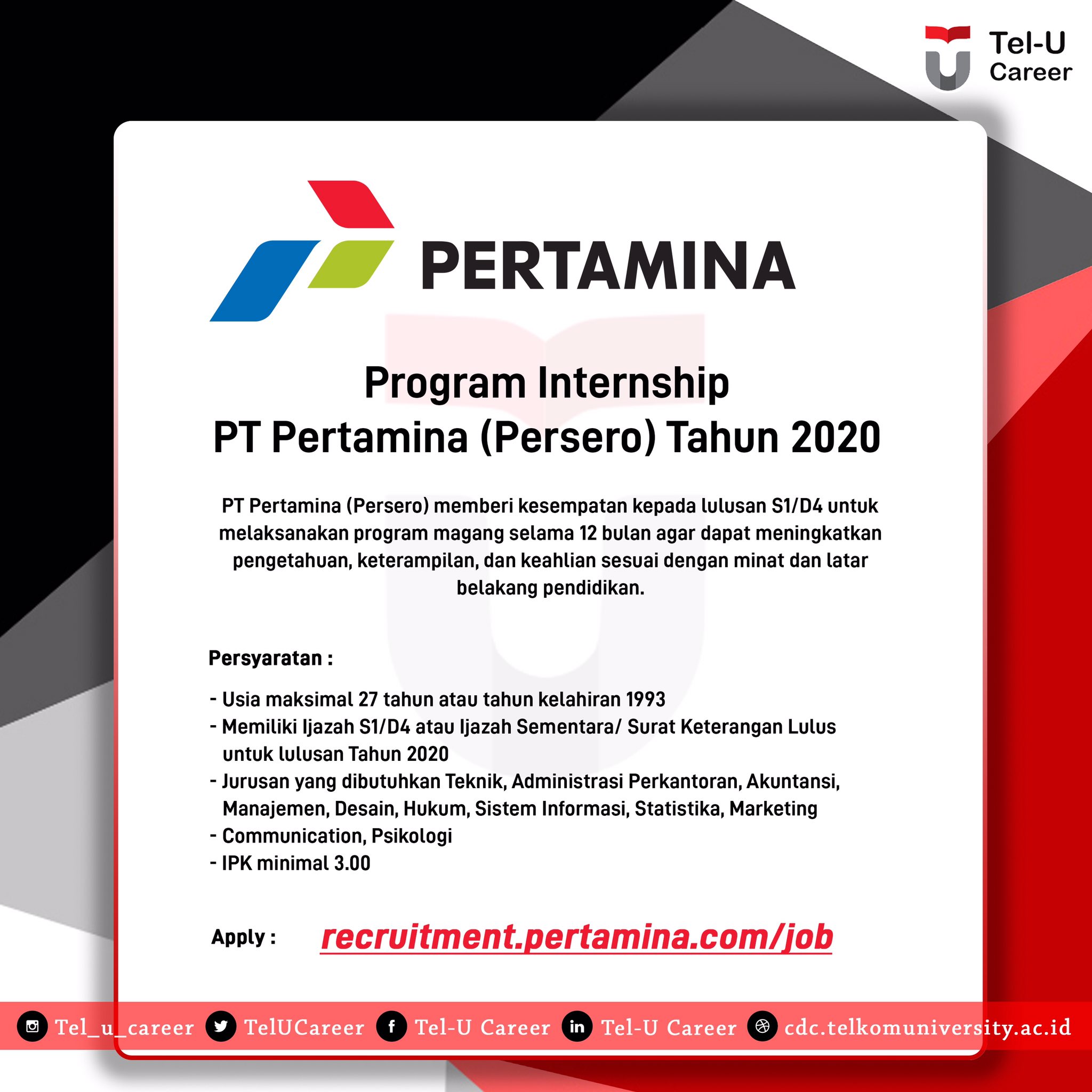 Tel-U Career

PERTAMINA

Program Internship
PT Pertamina (Persero) Tahun 2020

PT Pertamina (Persero) memberi kesempatan kepada lulusan S1/D4 untuk melaksanakan program magang selama 12 bulan agar dapat meningkatkan pengetahuan, keterampilan, dan keahlian sesuai dengan minat dan latar belakang pendidikan.

Persyaratan :

- Usia maksimal 27 tahun atau tahun kelahiran 1993
- Memiliki Ijazah S1/D4 atau Ijazah Sementara/ Surat Keterangan Lulus untuk lulusan Tahun 2020
- Jurusan yang dibutuhkan Teknik, Administrasi Perkantoran, Akuntansi, Manajemen, Desain, Hukum, Sistem Informasi, Statistika, Marketing
- Communication, Psikologi
- IPK minimal 3.00

Apply : recruitment.pertamina.com/job

Tel_u_career TelUCareer Tel-U Career Tel-U Career cdc.telkomuniversity.ac.id